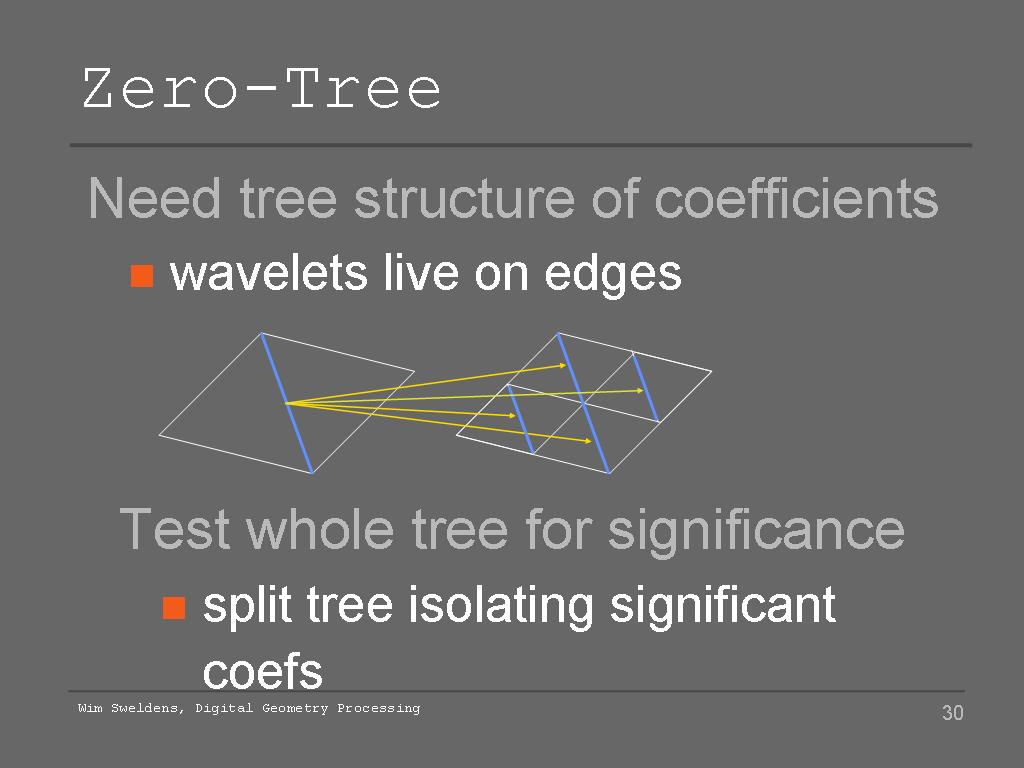 Zero-Tree

Need tree structure of coefficients

wavelets live on edges

Test whole tree for significance

split tree isolating significant coefs

Wim Sweldens, Digital Geometry Processing

30